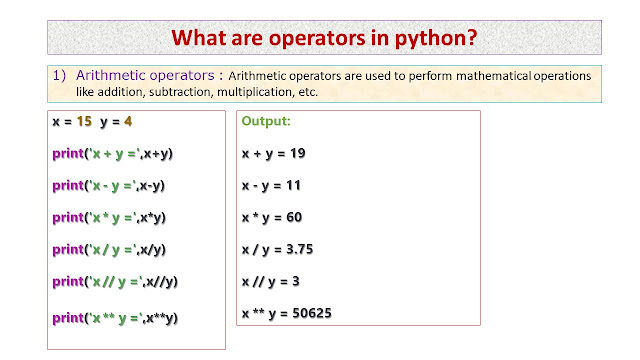 What are operators in python?

1) Arithmetic operators : Arithmetic operators are used to perform mathematical operations like addition, subtraction, multiplication, etc.

x = 15 y = 4

print('x + y =',x+y)

print('x - y =',x-y)

print('x * y =',x*y)

print('x / y =',x/y)

print('x // y =',x//y)

print('x ** y =',x**y)

Output:

x + y = 19

x - y = 11

x * y = 60

x / y = 3.75

x // y = 3

x ** y = 50625